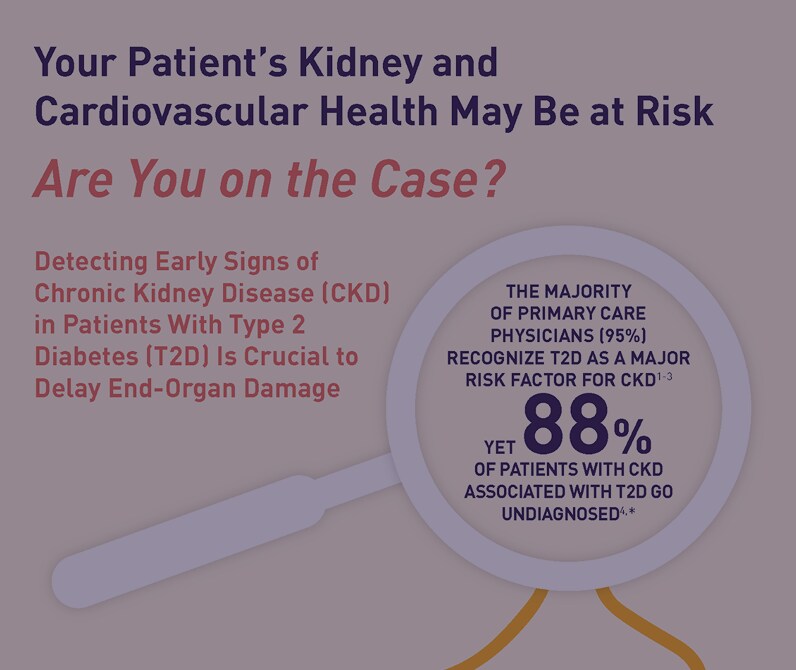 Your Patient's Kidney and Cardiovascular Health May Be at Risk

Are You on the Case?

Detecting Early Signs of Chronic Kidney Disease (CKD) in Patients With Type 2 Diabetes (T2D) Is Crucial to Delay End-Organ Damage

THE MAJORITY OF PRIMARY CARE PHYSICIANS (95%) RECOGNIZE T2D AS A MAJOR RISK FACTOR FOR CKD$^{1-3}$

YET 88% OF PATIENTS WITH CKD ASSOCIATED WITH T2D GO UNDIAGNOSED$^{4,*}$